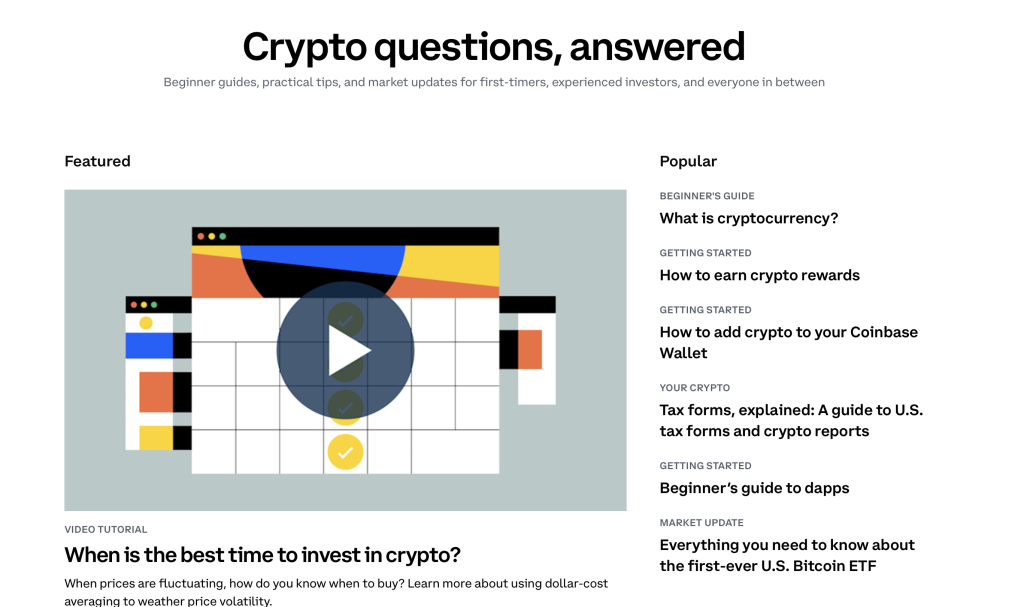 Crypto questions, answered

Beginner guides, practical tips, and market updates for first-timers, experienced investors, and everyone in between

Featured

VIDEO TUTORIAL

When is the best time to invest in crypto?

When prices are fluctuating, how do you know when to buy? Learn more about using dollar-cost averaging to weather price volatility.

Popular

BEGINNER'S GUIDE

What is cryptocurrency?

GETTING STARTED

How to earn crypto rewards

GETTING STARTED

How to add crypto to your Coinbase Wallet

YOUR CRYPTO

Tax forms, explained: A guide to U.S. tax forms and crypto reports

GETTING STARTED

Beginner's guide to dapps

MARKET UPDATE

Everything you need to know about the first-ever U.S. Bitcoin ETF